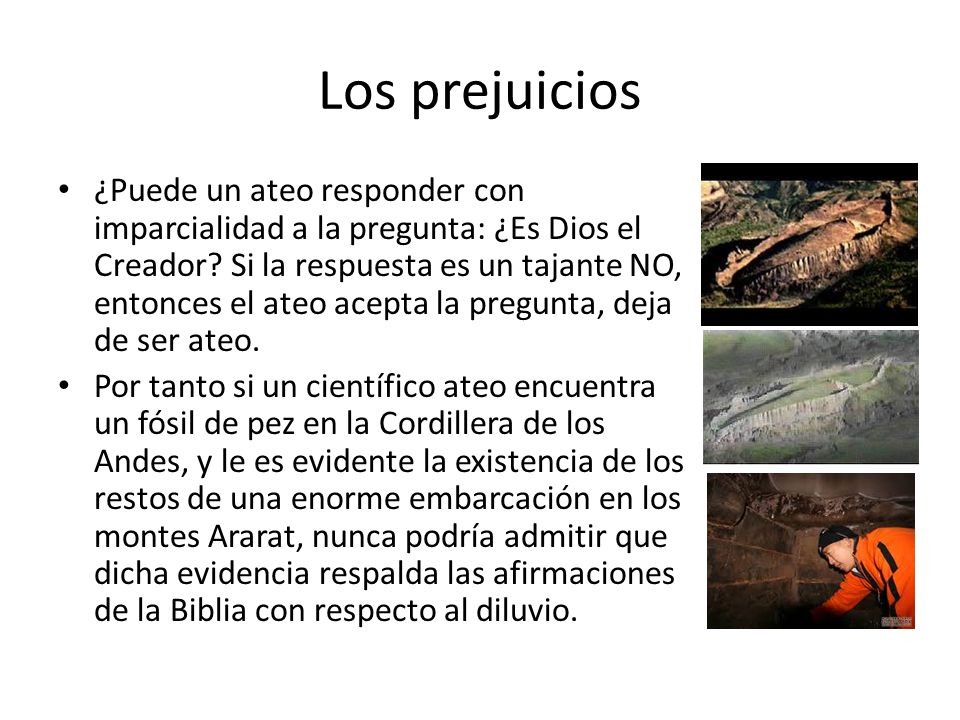 Los prejuicios

• ¿Puede un ateo responder con imparcialidad a la pregunta: ¿Es Dios el Creador? Si la respuesta es un tajante NO, entonces el ateo acepta la pregunta, deja de ser ateo.

• Por tanto si un científico ateo encuentra un fósil de pez en la Cordillera de los Andes, y le es evidente la existencia de los restos de una enorme embarcación en los montes Ararat, nunca podría admitir que dicha evidencia respalda las afirmaciones de la Biblia con respecto al diluvio.